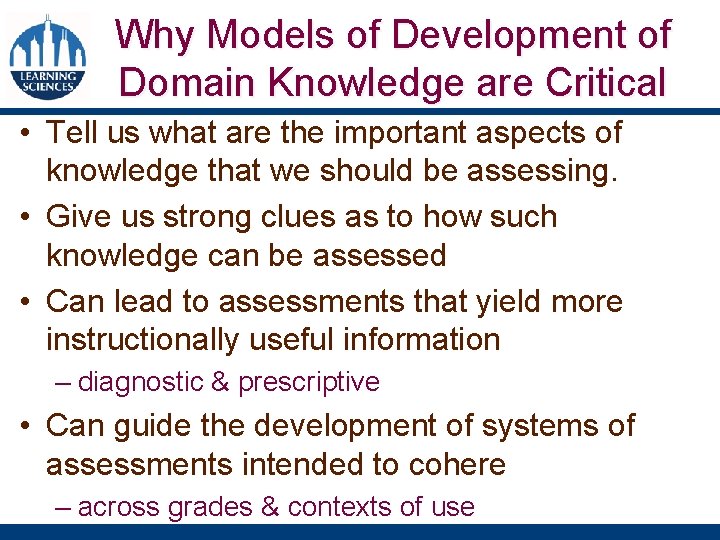 LEARNING SCIENCES

Why Models of Development of Domain Knowledge are Critical

• Tell us what are the important aspects of knowledge that we should be assessing.

• Give us strong clues as to how such knowledge can be assessed

• Can lead to assessments that yield more instructionally useful information

– diagnostic & prescriptive

• Can guide the development of systems of assessments intended to cohere

– across grades & contexts of use